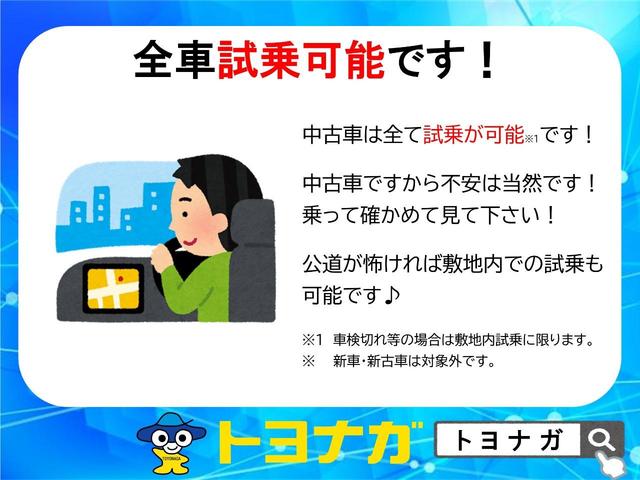 全車試乗可能です！

中古車は全て試乗が可能※1です！

中古車ですから不安は当然です！
乗って確かめて見て下さい！

公道が怖ければ敷地内での試乗も可能です♪

※1 車検切れ等の場合は敷地内試乗に限ります。
※ 新車・新古車は対象外です。

TOYONAGA

トヨナガ

トヨナガ